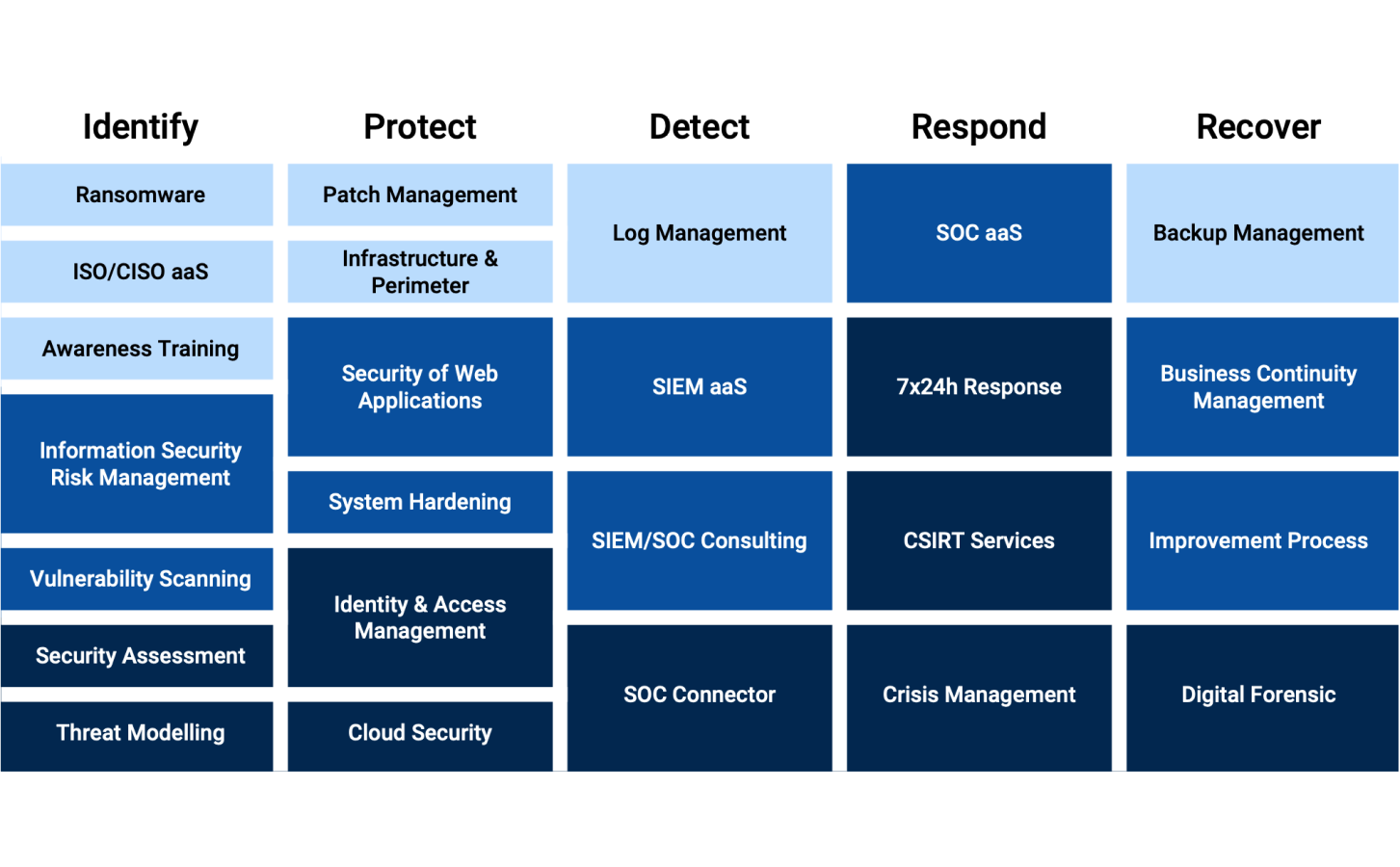 Identify

Ransomware

ISO/CISO aaS

Awareness Training

Information Security Risk Management

Vulnerability Scanning

Security Assessment

Threat Modelling

Protect

Patch Management

Infrastructure & Perimeter

Security of Web Applications

System Hardening

Identity & Access Management

Cloud Security

Detect

Log Management

SIEM aaS

SIEM/SOC Consulting

SOC Connector

Respond

SOC aaS

7x24h Response

CSIRT Services

Crisis Management

Recover

Backup Management

Business Continuity Management

Improvement Process

Digital Forensic